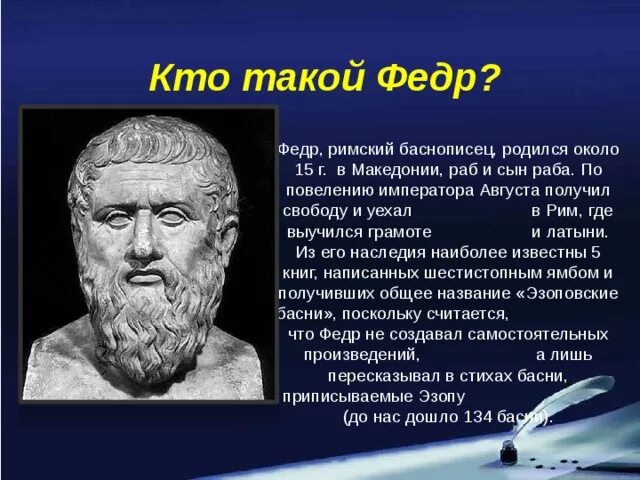 Кто такой Федр?

Федр, римский баснописец, родился около 15 г. в Македонии, раб и сын раба. По повелению императора Августа получил свободу и уехал в Рим, где выучился грамоте и латыни. Из его наследия наиболее известны 5 книг, написанных шестистопным ямбом и получивших общее название «Эзоповские басни», поскольку считается, что Федр не создавал самостоятельных произведений, а лишь пересказывал в стихах басни, приписываемые Эзопу (до нас дошло 134 басни).